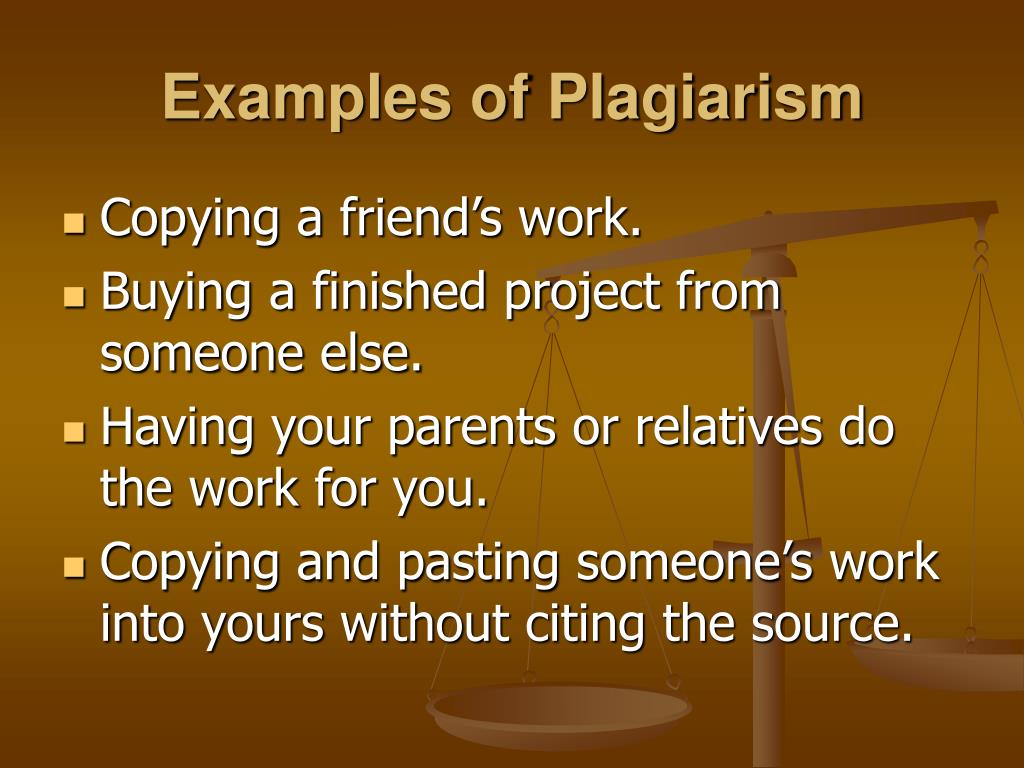 Examples of Plagiarism

- Copying a friend’s work.
- Buying a finished project from someone else.
- Having your parents or relatives do the work for you.
- Copying and pasting someone’s work into yours without citing the source.